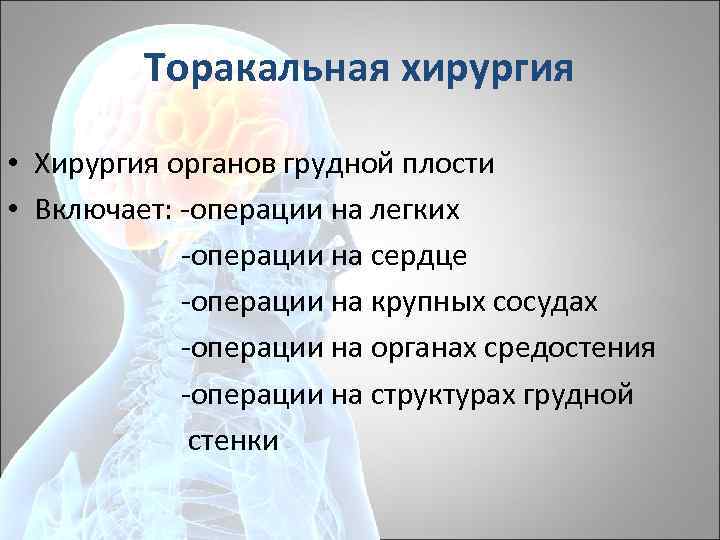 Торакальная хирургия

• Хирургия органов грудной плости
• Включает: -операции на легких
-операции на сердце
-операции на крупных сосудах
-операции на органах средостения
-операции на структурах грудной стенки